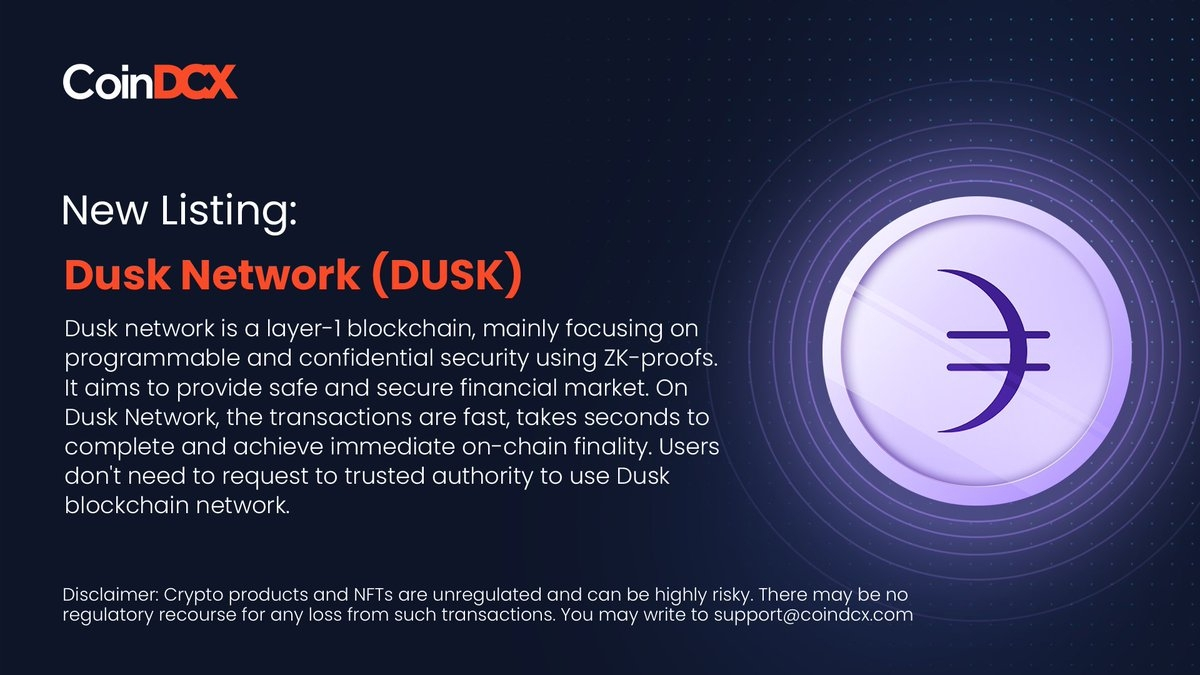 CoinDCX

New Listing:

Dusk Network (DUSK)

Dusk network is a layer-1 blockchain, mainly focusing on programmable and confidential security using ZK-proofs. It aims to provide safe and secure financial market. On Dusk Network, the transactions are fast, takes seconds to complete and achieve immediate on-chain finality. Users don't need to request to trusted authority to use Dusk blockchain network.

Disclaimer: Crypto products and NFTs are unregulated and can be highly risky. There may be no regulatory recourse for any loss from such transactions. You may write to support@coindcx.com